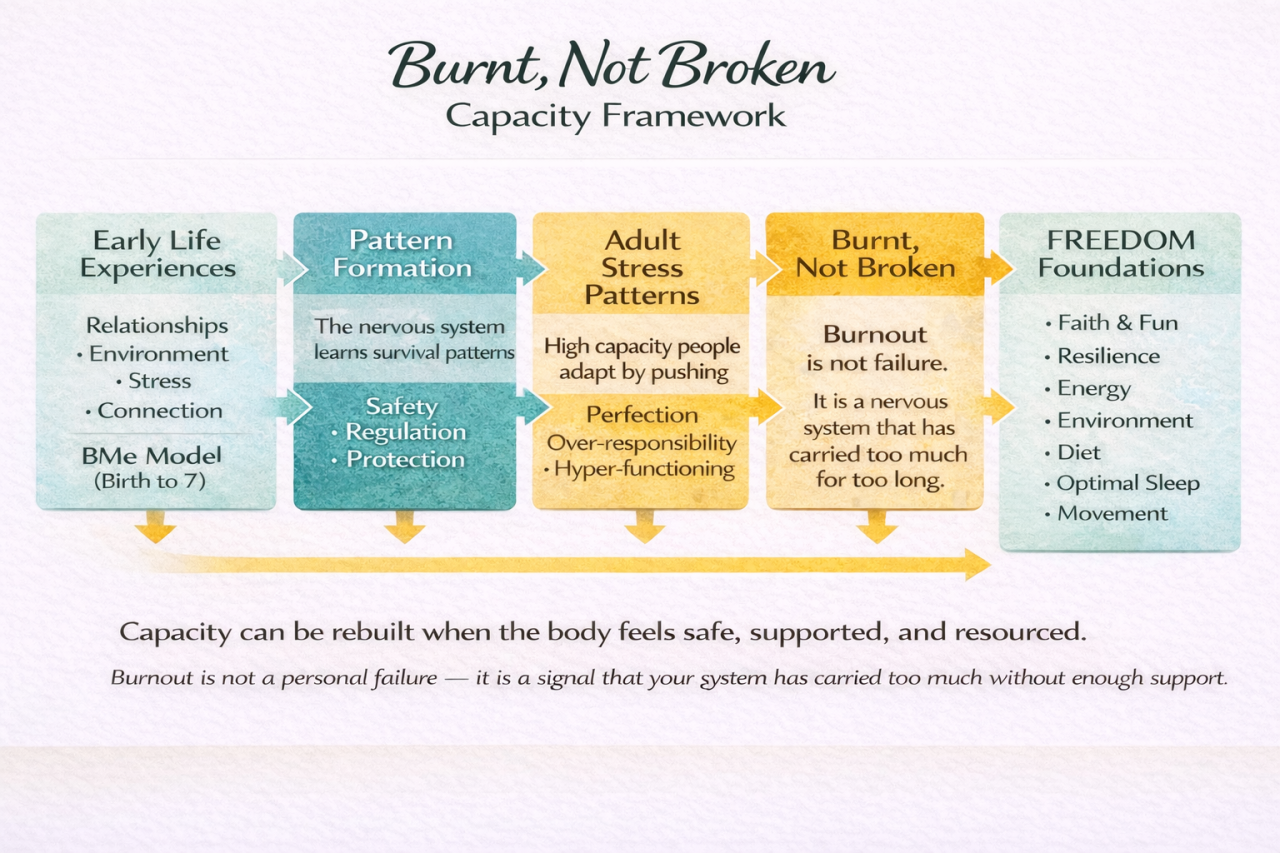 Burnt, Not Broken
Capacity Framework

Early Life Experiences

Relationships
• Environment
• Stress
• Connection

BMe Model
(Birth to 7)

Pattern Formation

The nervous system learns survival patterns

Safety
• Regulation
• Protection

Adult Stress Patterns

High capacity people adapt by pushing

Perfection
Over-responsibility
• Hyper-functioning

Burnt, Not Broken

Burnout is not failure.

It is a nervous system that has carried too much for too long.

FREEDOM Foundations

• Faith & Fun
• Resilience
• Energy
• Environment
• Diet
• Optimal Sleep
• Movement

Capacity can be rebuilt when the body feels safe, supported, and resourced.

Burnout is not a personal failure — it is a signal that your system has carried too much without enough support.